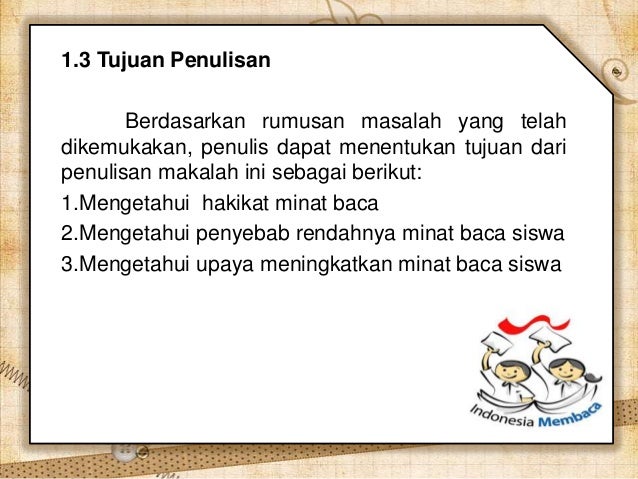 1.3 Tujuan Penulisan

Berdasarkan rumusan masalah yang telah dikemukakan, penulis dapat menentukan tujuan dari penulisan makalah ini sebagai berikut:

1.Mengetahui hakikat minat baca

2.Mengetahui penyebab rendahnya minat baca siswa

3.Mengetahui upaya meningkatkan minat baca siswa

Indonesia Membaca